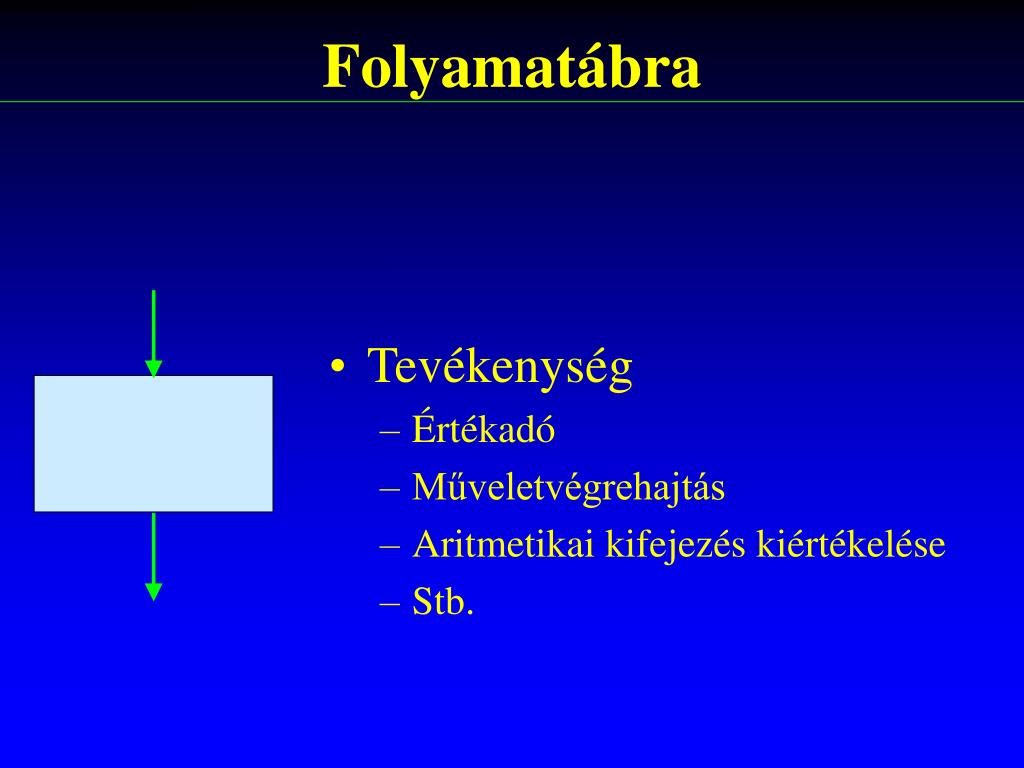 Folyamatábra

• Tevékenység
– Értékadó
– Műveletvégrehajtás
– Aritmetikai kifejezés kiértékelése
– Stb.